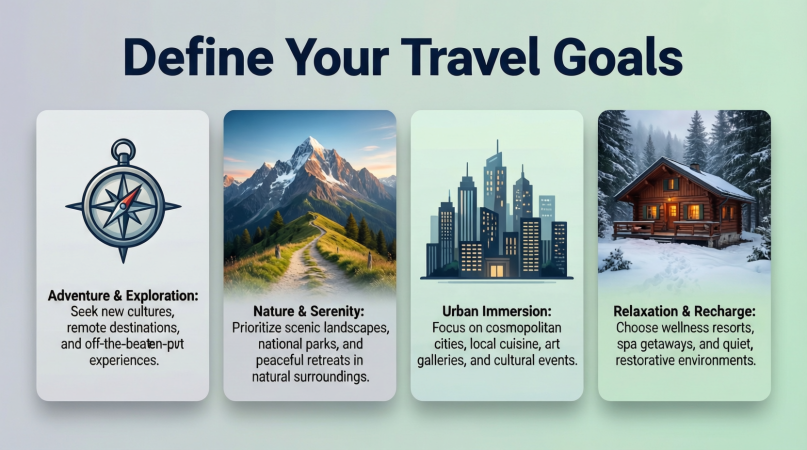 Define Your Travel Goals

Adventure & Exploration:
Seek new cultures, remote destinations, and off-the-beaten-put experiences.

Nature & Serenity:
Prioritize scenic landscapes, national parks, and peaceful retreats in natural surroundings.

Urban Immersion:
Focus on cosmopolitan cities, local cuisine, art galleries, and cultural events.

Relaxation & Recharge:
Choose wellness resorts, spa getaways, and quiet, restorative environments.